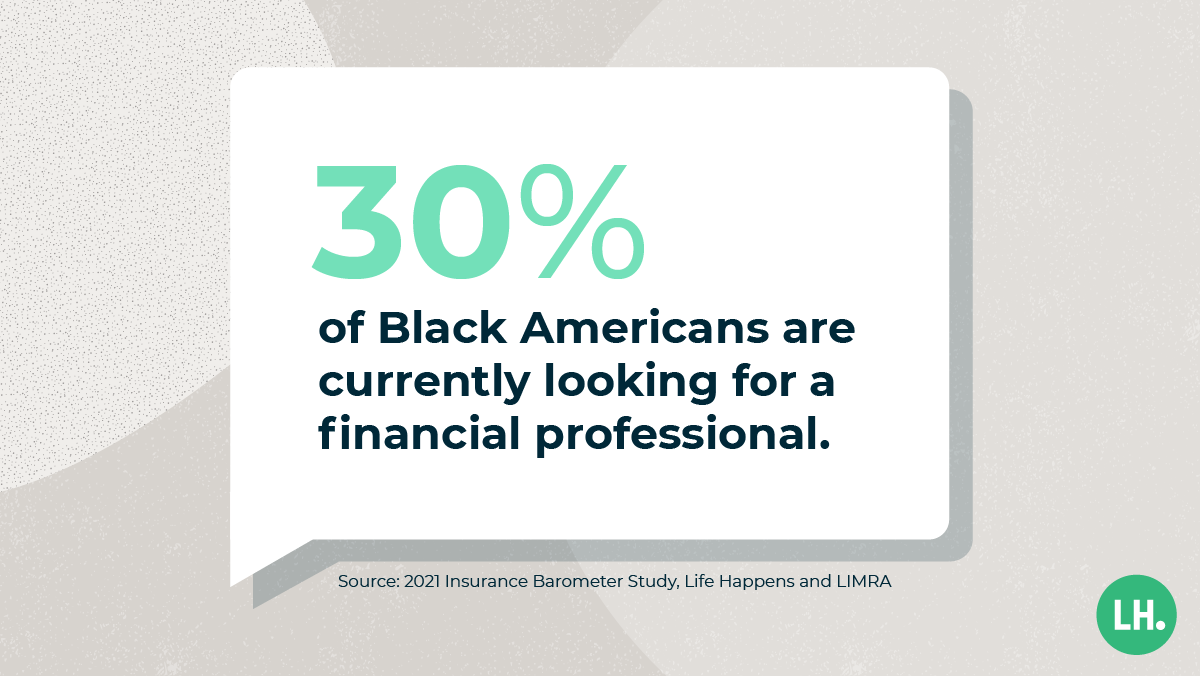 30%

of Black Americans are currently looking for a financial professional.

Source: 2021 Insurance Barometer Study, Life Happens and LIMRA

LH.